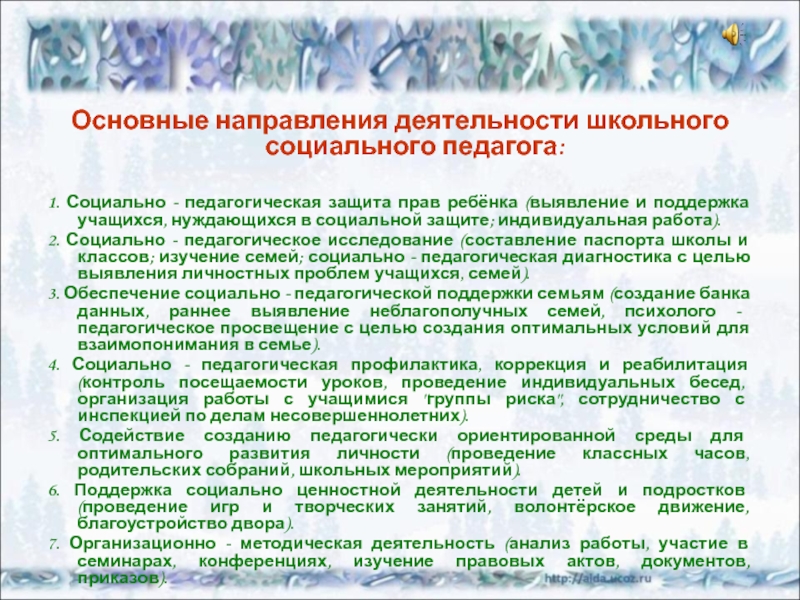 Основные направления деятельности школьного социального педагога:

1. Социально - педагогическая защита прав ребёнка (выявление и поддержка учащихся, нуждающихся в социальной защите; индивидуальная работа).

2. Социально - педагогическое исследование (составление паспорта школы и классов; изучение семей; социально - педагогическая диагностика с целью выявления личностных проблем учащихся, семей).

3. Обеспечение социально - педагогической поддержки семьям (создание банка данных, раннее выявление неблагополучных семей, психолого - педагогическое просвещение с целью создания оптимальных условий для взаимопонимания в семье).

4. Социально - педагогическая профилактика, коррекция и реабилитация (контроль посещаемости уроков, проведение индивидуальных бесед, организация работы с учащимися "группы риска", сотрудничество с инспекцией по делам несовершеннолетних).

5. Содействие созданию педагогически ориентированной среды для оптимального развития личности (проведение классных часов, родительских собраний, школьных мероприятий).

6. Поддержка социально ценностной деятельности детей и подростков (проведение игр и творческих занятий, волонтёрское движение, благоустройство двора).

7. Организационно - методическая деятельность (анализ работы, участие в семинарах, конференциях, изучение правовых актов, документов, приказов).

http://aida.ucoz.ru